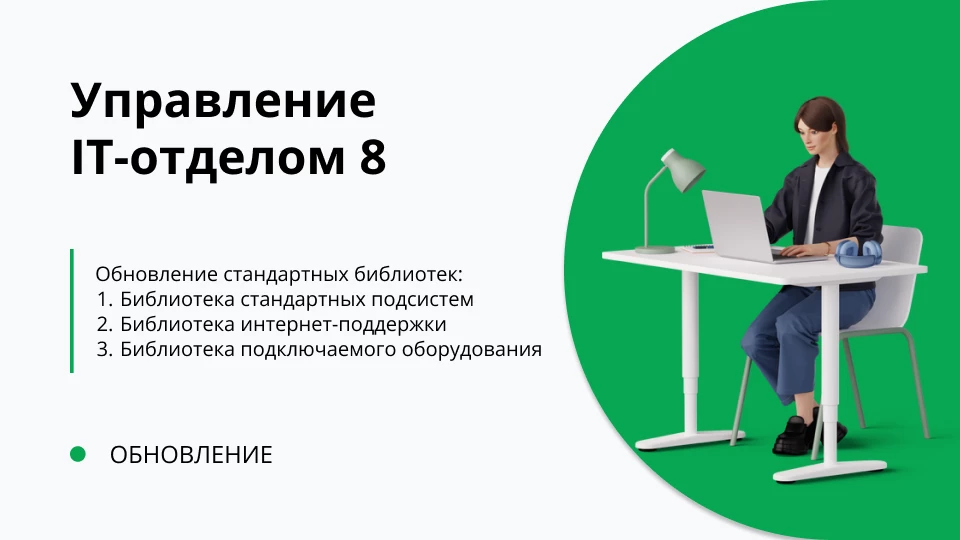 Управление IT-отделом 8

Обновление стандартных библиотек:
1. Библиотека стандартных подсистем
2. Библиотека интернет-поддержки
3. Библиотека подключаемого оборудования

ОБНОВЛЕНИЕ